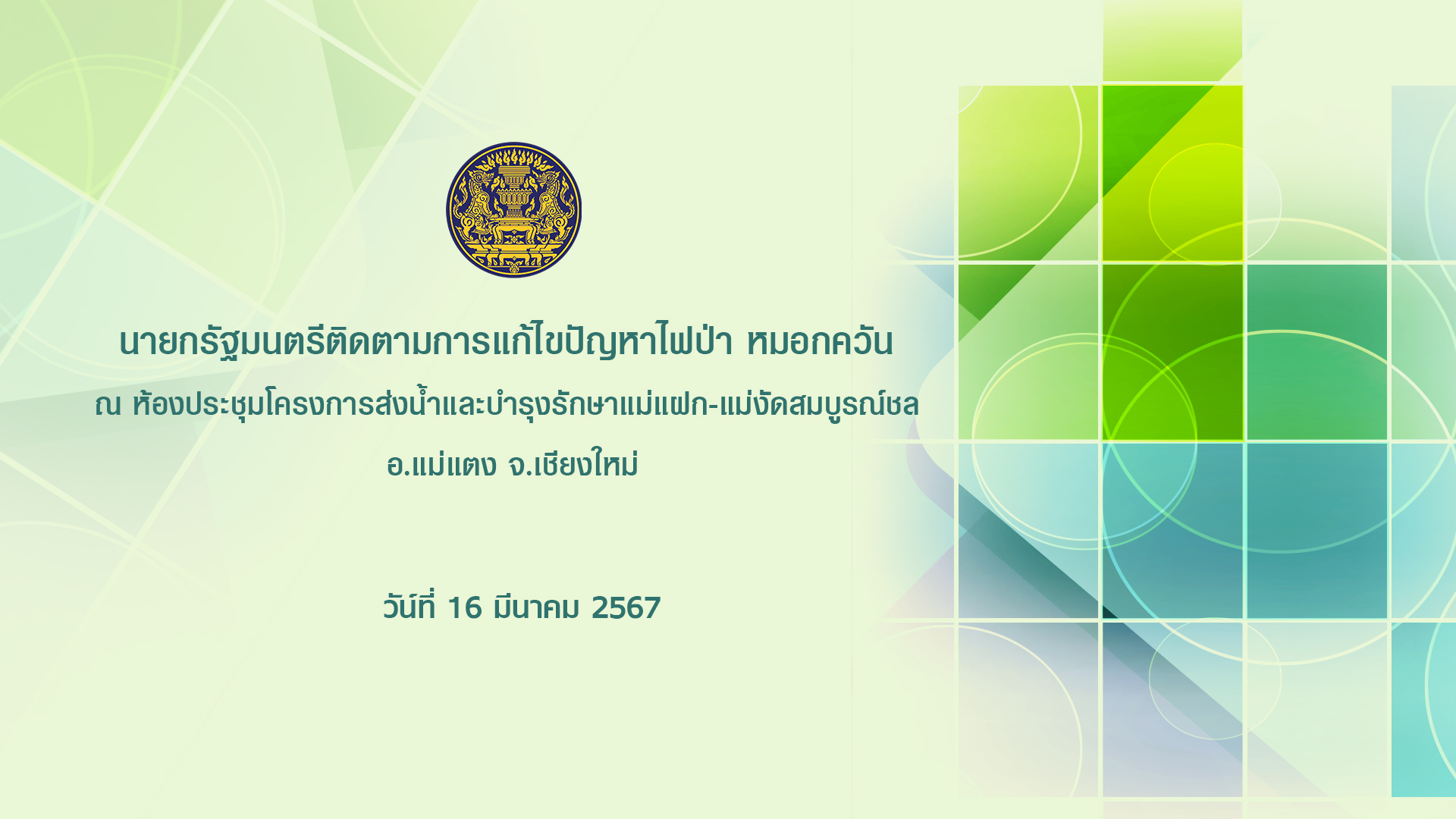 นายกรัฐมนตรีติดตามการแก้ไขปัญหาไฟป่า หมอกควัน
ณ ห้องประชุมโครงการส่งน้ำและบำรุงรักษาแม่แฝก-แม่งัดสมบูรณ์ชล
อ.แม่แตง จ.เชียงใหม่

วันที่ 16 มีนาคม 2567